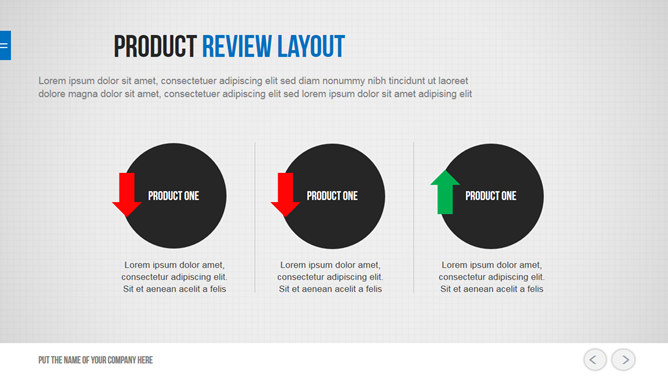 PRODUCT REVIEW LAYOUT

Lorem ipsum dolor sit amet, consectetuer adipiscing elit sed diam nonummy nibh tincidunt ut laoreet dolore magna dolor sit amet, consectetuer adipiscing elit sed lorem ipsum dolor sit amet adipising elit

PRODUCT ONE

Lorem ipsum dolor amet, consectetur adipiscing elit. Sit et aenean acelit a felis

PRODUCT ONE

Lorem ipsum dolor amet, consectetur adipiscing elit. Sit et aenean acelit a felis

PRODUCT ONE

Lorem ipsum dolor amet, consectetur adipiscing elit. Sit et aenean acelit a felis

PUT THE NAME OF YOUR COMPANY HERE